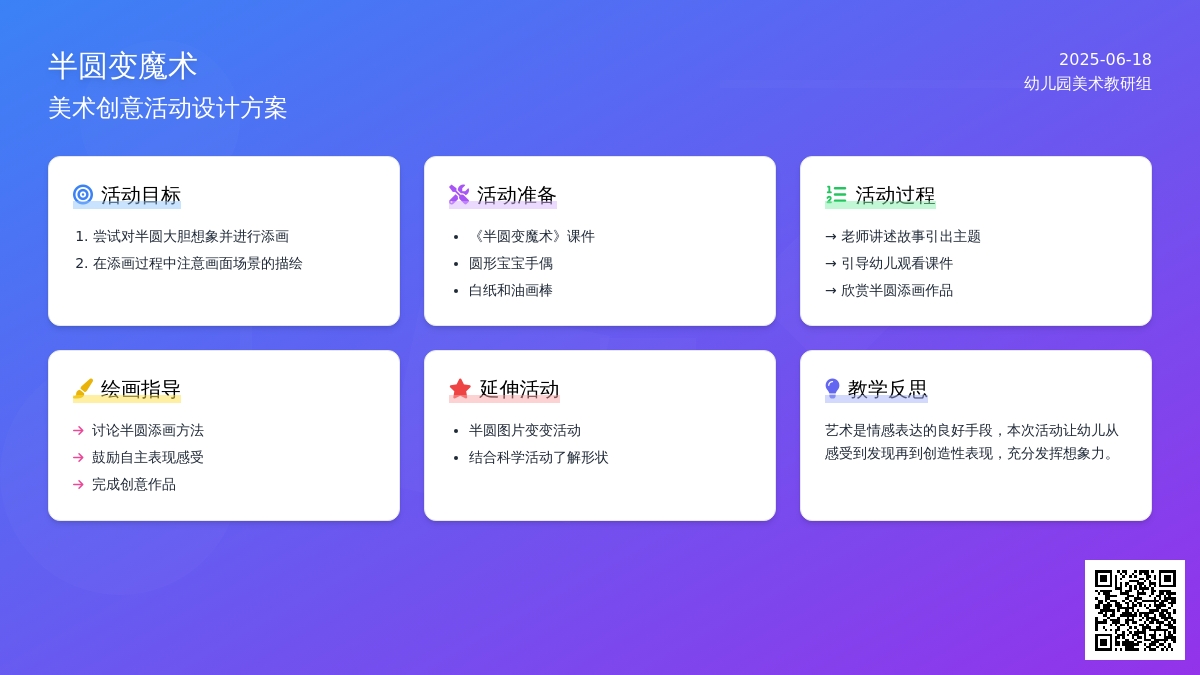 半圆变魔术
美术创意活动设计方案

2025-06-18
幼儿园美术教研组

活动目标
1. 尝试对半圆大胆想象并进行添画
2. 在添画过程中注意画面场景的描绘

活动准备
• 《半圆变魔术》课件
• 圆形宝宝手偶
• 白纸和油画棒

活动过程
→ 老师讲述故事引出主题
→ 引导幼儿观看课件
→ 欣赏半圆添画作品

绘画指导
→ 讨论半圆添画方法
→ 鼓励自主表现感受
→ 完成创意作品

延伸活动
• 半圆图片变变活动
• 结合科学活动了解形状

教学反思
艺术是情感表达的良好手段，本次活动让幼儿从感受到发现再到创造性表现，充分发挥想象力。